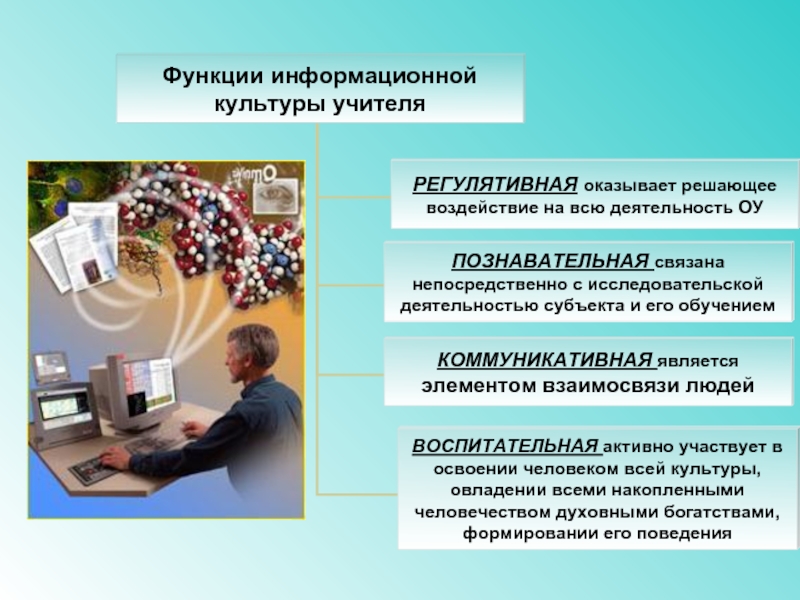 Функции информационной культуры учителя

РЕГУЛЯТИВНАЯ оказывает решающее воздействие на всю деятельность ОУ

ПОЗНАВАТЕЛЬНАЯ связана непосредственно с исследовательской деятельностью субъекта и его обучением

КОММУНИКАТИВНАЯ является элементом взаимосвязи людей

ВОСПИТАТЕЛЬНАЯ активно участвует в освоении человеком всей культуры, овладении всеми накопленными человечеством духовными богатствами, формировании его поведения